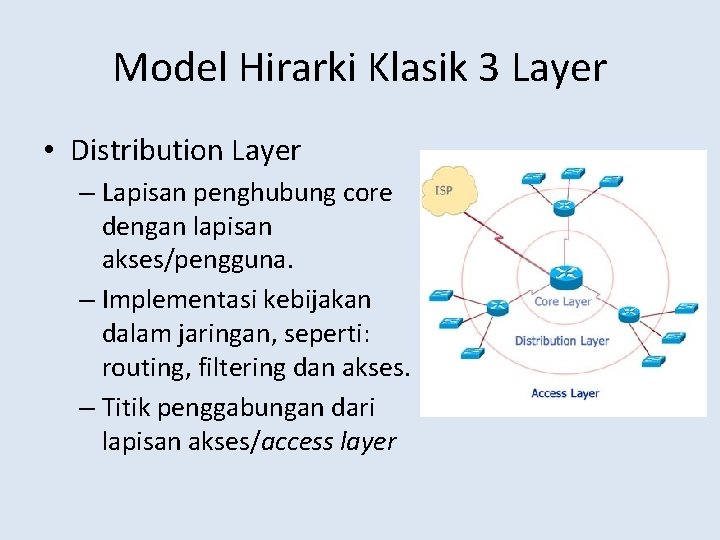 Model Hirarki Klasik 3 Layer

• Distribution Layer

– Lapisan penghubung core dengan lapisan akses/pengguna.

– Implementasi kebijakan dalam jaringan, seperti: routing, filtering dan akses.

– Titik penggabungan dari lapisan akses/access layer

ISP

Core Layer

Distribution Layer

Access Layer